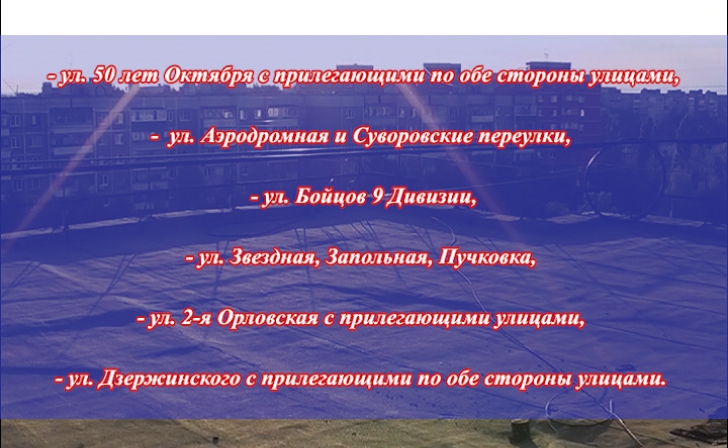 - ул. 50 лет Октября с прилегающими по обе стороны улицами,

- ул. Аэродромная и Суворовские переулки,

- ул. Бойцов 9 Дивизии,

- ул. Звездная, Запольная, Пучковка,

- ул. 2-я Орловская с прилегающими улицами,

- ул. Дзержинского с прилегающими по обе стороны улицами.